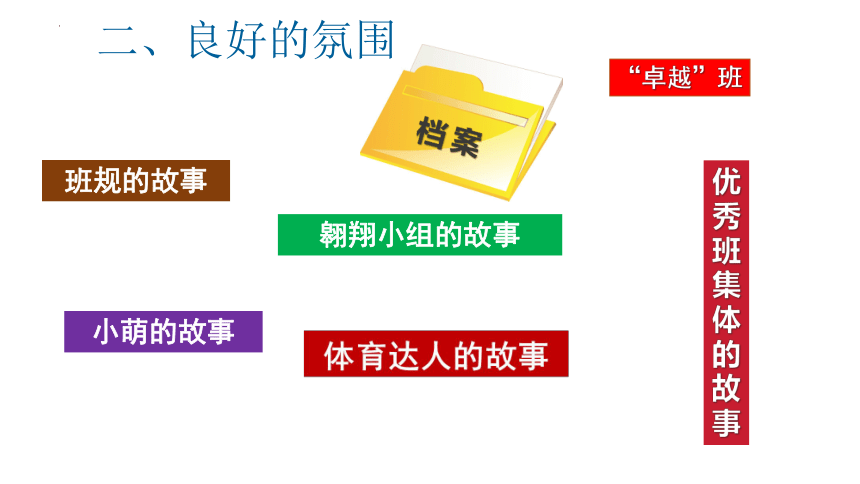 二、良好的氛围

档案

“卓越”班

班规的故事

翱翔小组的故事

小萌的故事

体育达人的故事

优秀班集体的故事